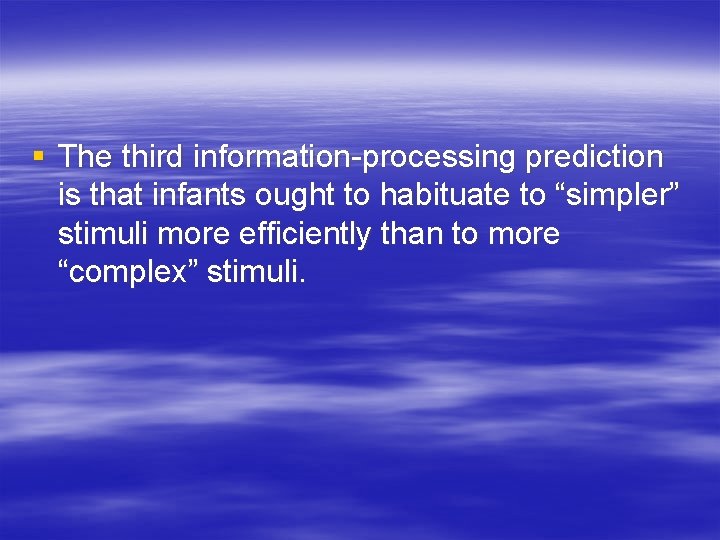 ▪ The third information-processing prediction is that infants ought to habituate to “simpler” stimuli more efficiently than to more “complex” stimuli.